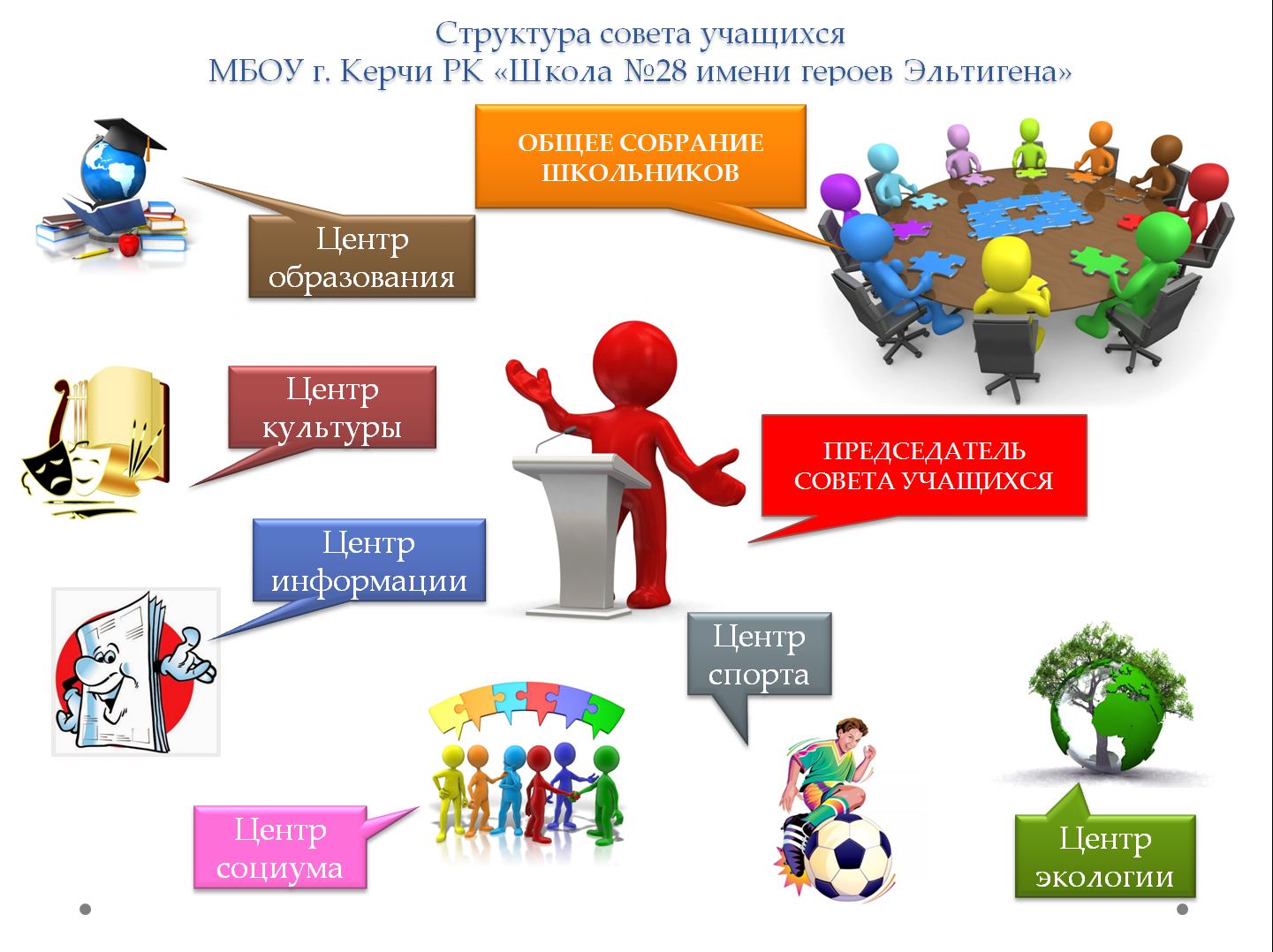 Структура совета учащихся
МБОУ г. Керчи РК «Школа №28 имени героев Эльтигена»

ОБЩЕЕ СОБРАНИЕ ШКОЛЬНИКОВ

Центр образования

Центр культуры

ПРЕДСЕДАТЕЛЬ СОВЕТА УЧАЩИХСЯ

Центр информации

Центр спорта

Центр социума

Центр экологии